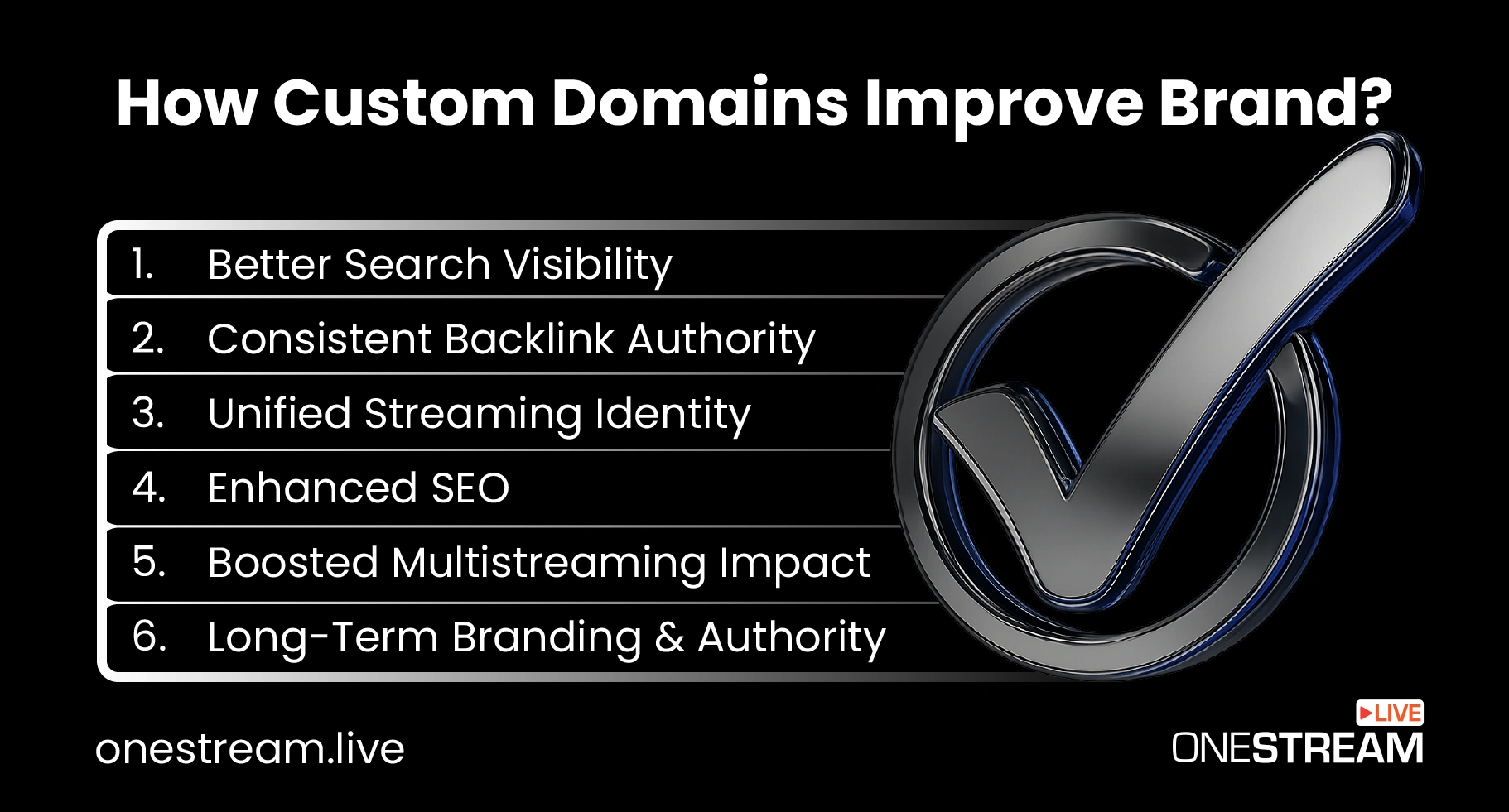 How Custom Domains Improve Brand?

1. Better Search Visibility
2. Consistent Backlink Authority
3. Unified Streaming Identity
4. Enhanced SEO
5. Boosted Multistreaming Impact
6. Long-Term Branding & Authority

onestream.live

LIVE
ONESTREAM